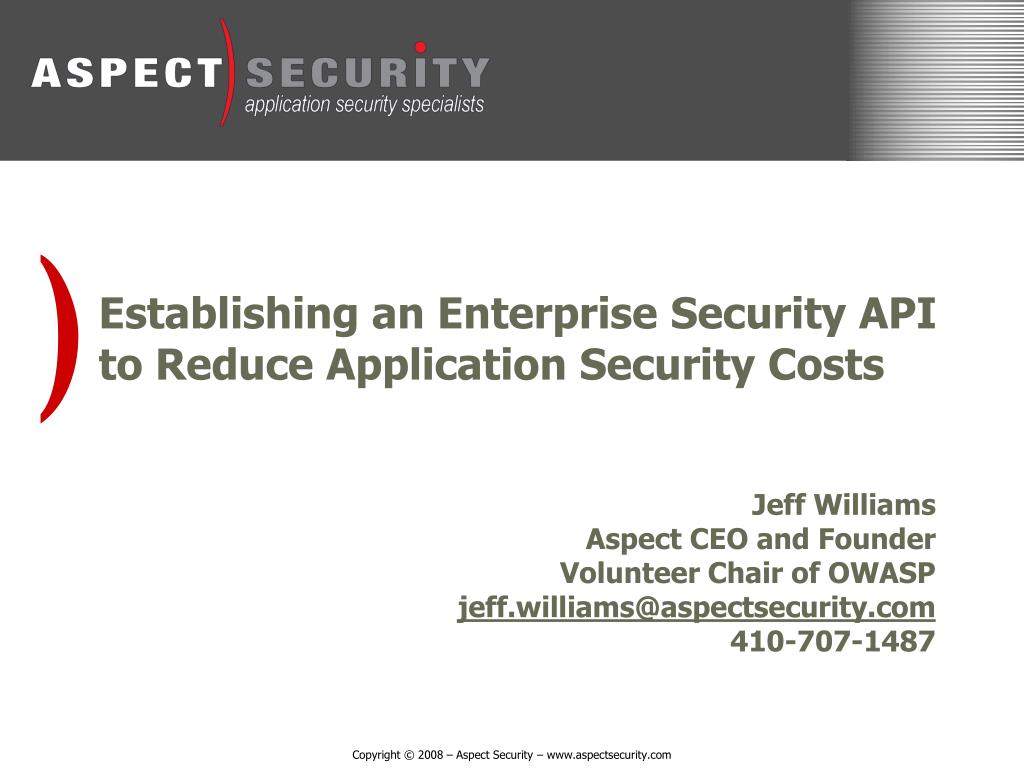 ASPECT SECURITY
application security specialists

Establishing an Enterprise Security API to Reduce Application Security Costs

Jeff Williams
Aspect CEO and Founder
Volunteer Chair of OWASP
jeff.williams@aspectsecurity.com
410-707-1487

Copyright © 2008 – Aspect Security – www.aspectsecurity.com